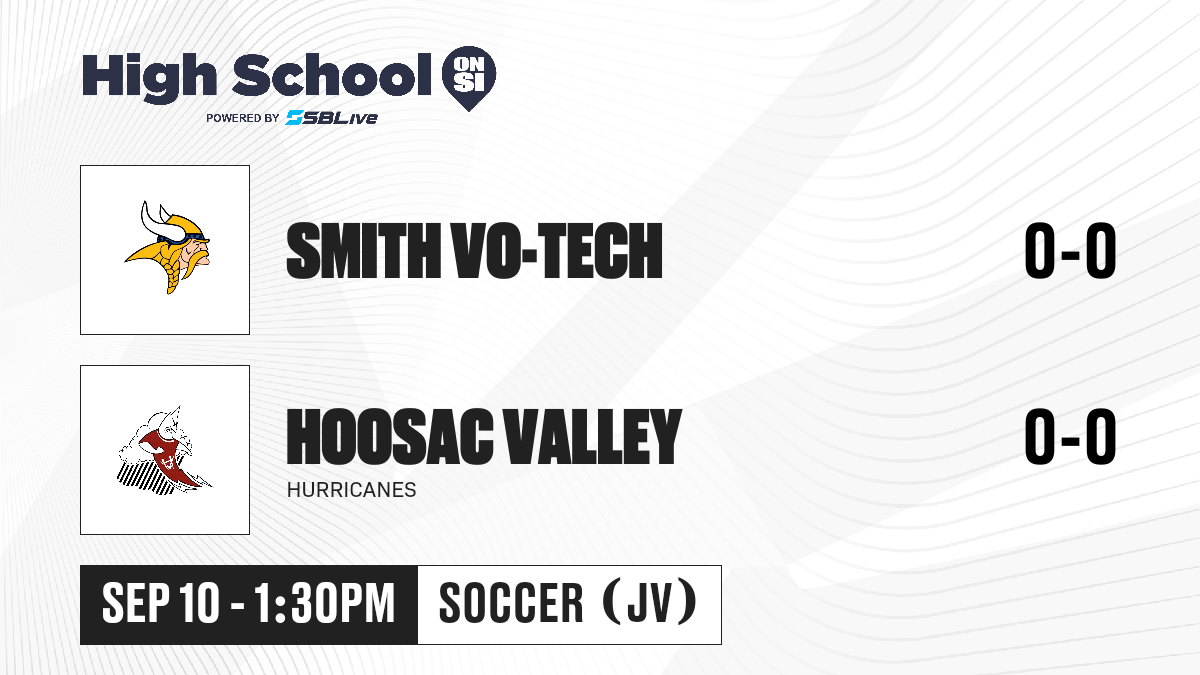 High School ON SI
POWERED BY SBLive

SMITH VO-TECH
0-0

HOOSAC VALLEY
HURRICANES
0-0

SEP 10 - 1:30PM
SOCCER (JV)